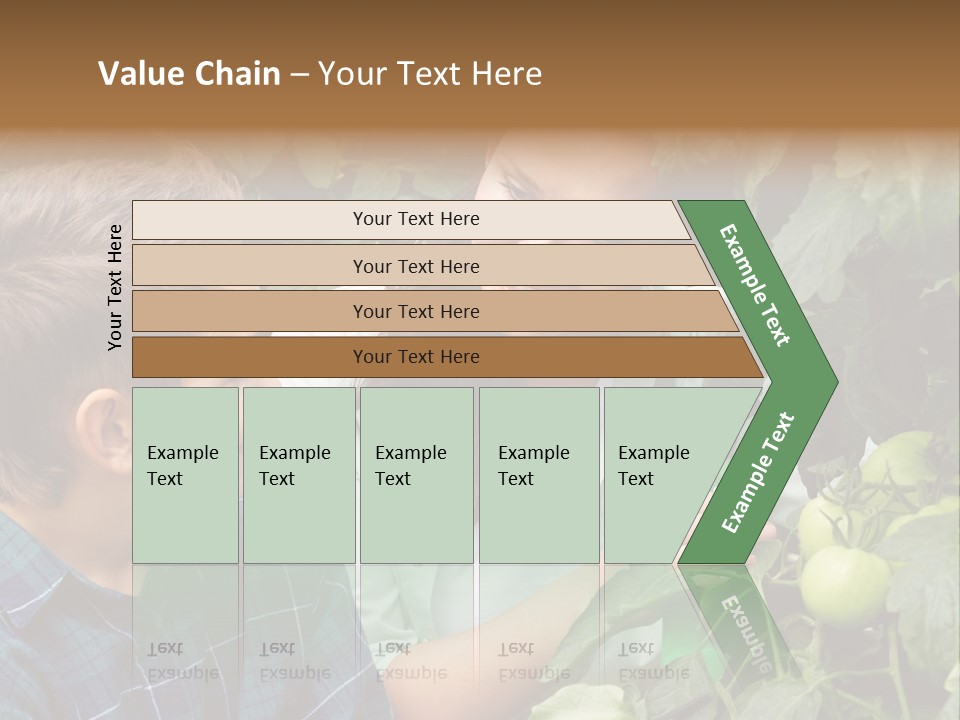 Value Chain – Your Text Here

Your Text Here

Your Text Here

Your Text Here

Your Text Here

Your Text Here

Example Text

Example Text

Example Text

Example Text

Example Text

Example Text

Example Text